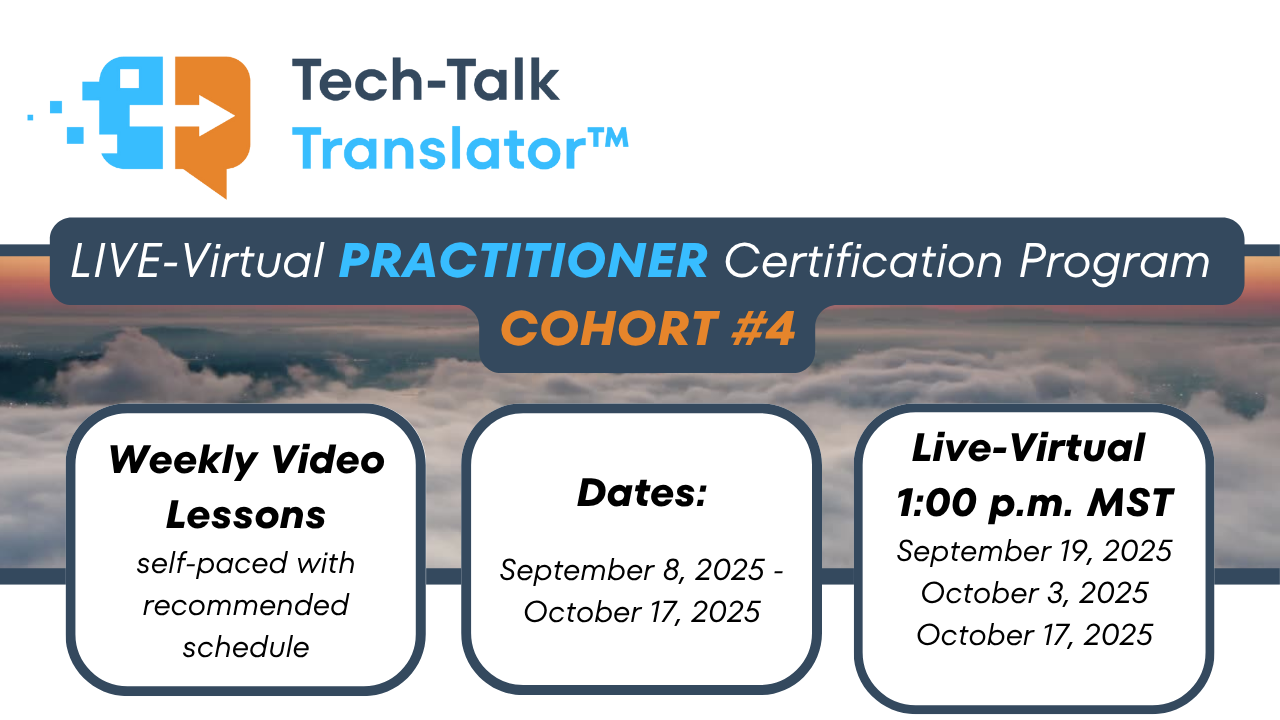 Tech-Talk Translator™

LIVE-Virtual PRACTITIONER Certification Program

COHORT #4

Weekly Video Lessons
self-paced with recommended schedule

Dates:
September 8, 2025 - October 17, 2025

Live-Virtual 1:00 p.m. MST
September 19, 2025
October 3, 2025
October 17, 2025